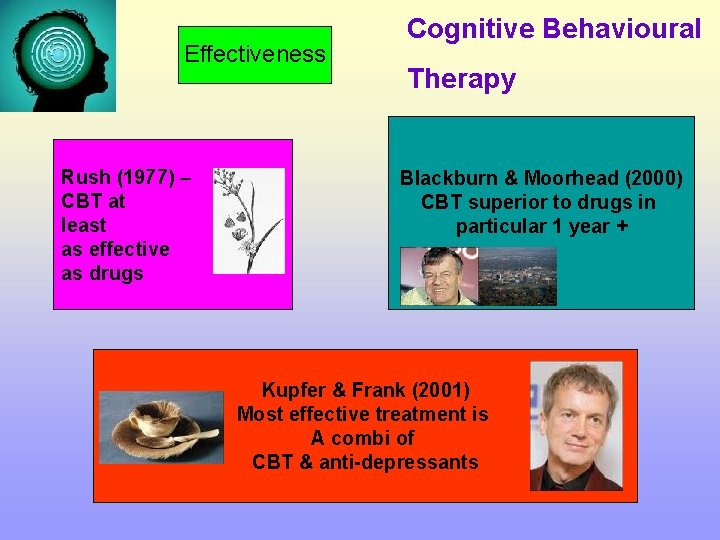 Effectiveness

Cognitive Behavioural Therapy

Rush (1977) – CBT at least as effective as drugs

Blackburn & Moorhead (2000) CBT superior to drugs in particular 1 year +

Kupfer & Frank (2001) Most effective treatment is A combi of CBT & anti-depressants